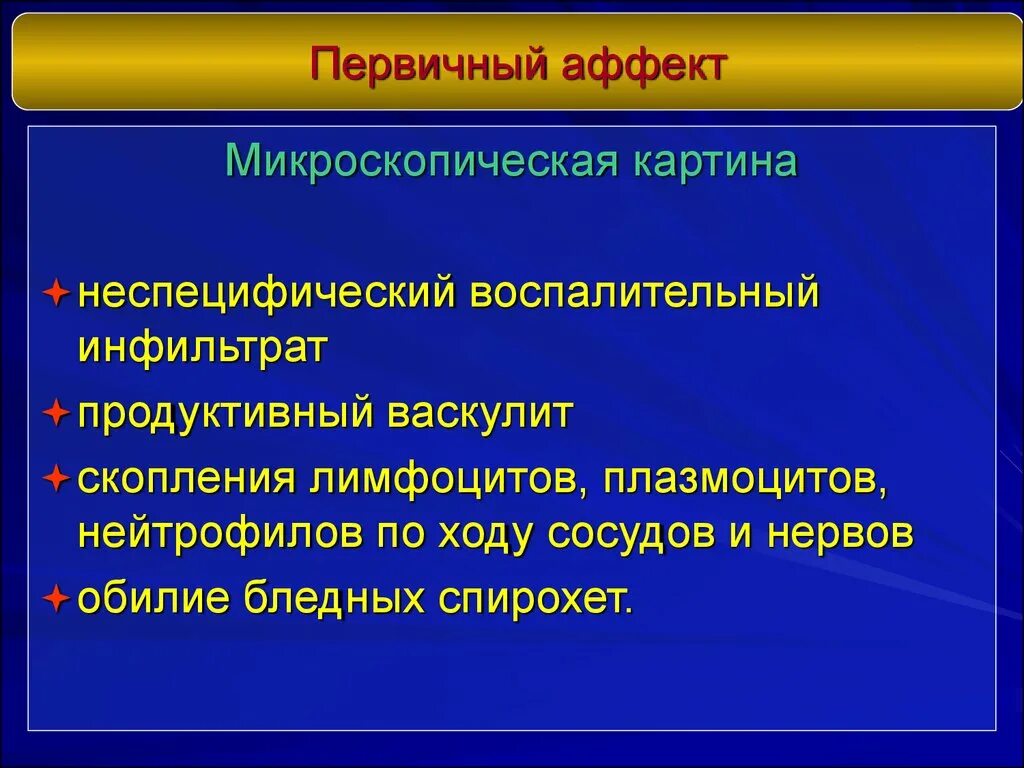 Первичный аффект

Микроскопическая картина

неспецифический воспалительный инфильтрат

продуктивный васкулит

скопления лимфоцитов, плазмоцитов, нейтрофилов по ходу сосудов и нервов

обилие бледных спирохет.